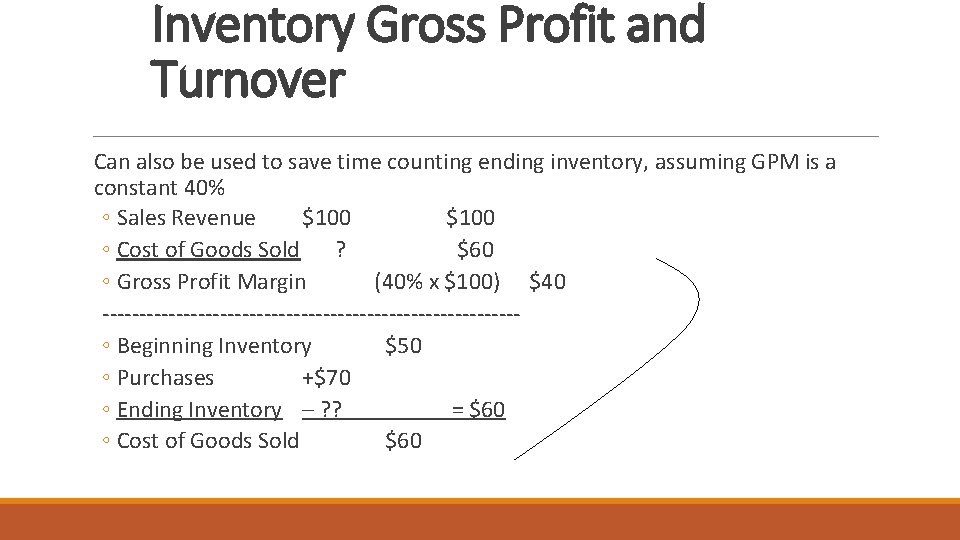 Inventory Gross Profit and Turnover

Can also be used to save time counting ending inventory, assuming GPM is a constant 40%
◦ Sales Revenue $100 $100
◦ Cost of Goods Sold ? $60
◦ Gross Profit Margin (40% x $100) $40
--------------------------------------------------------
◦ Beginning Inventory $50
◦ Purchases +$70
◦ Ending Inventory – ?? = $60
◦ Cost of Goods Sold $60